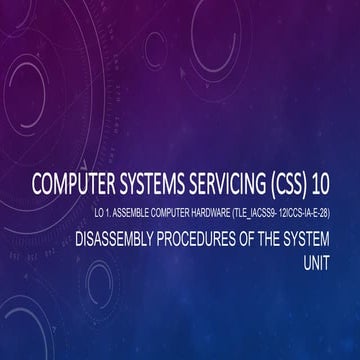 COMPUTER SYSTEMS SERVICING (CSS) 10

LO 1. ASSEMBLE COMPUTER HARDWARE (TLE_IACSS9- 12ICCS-IA-E-28)

DISASSEMBLY PROCEDURES OF THE SYSTEM UNIT